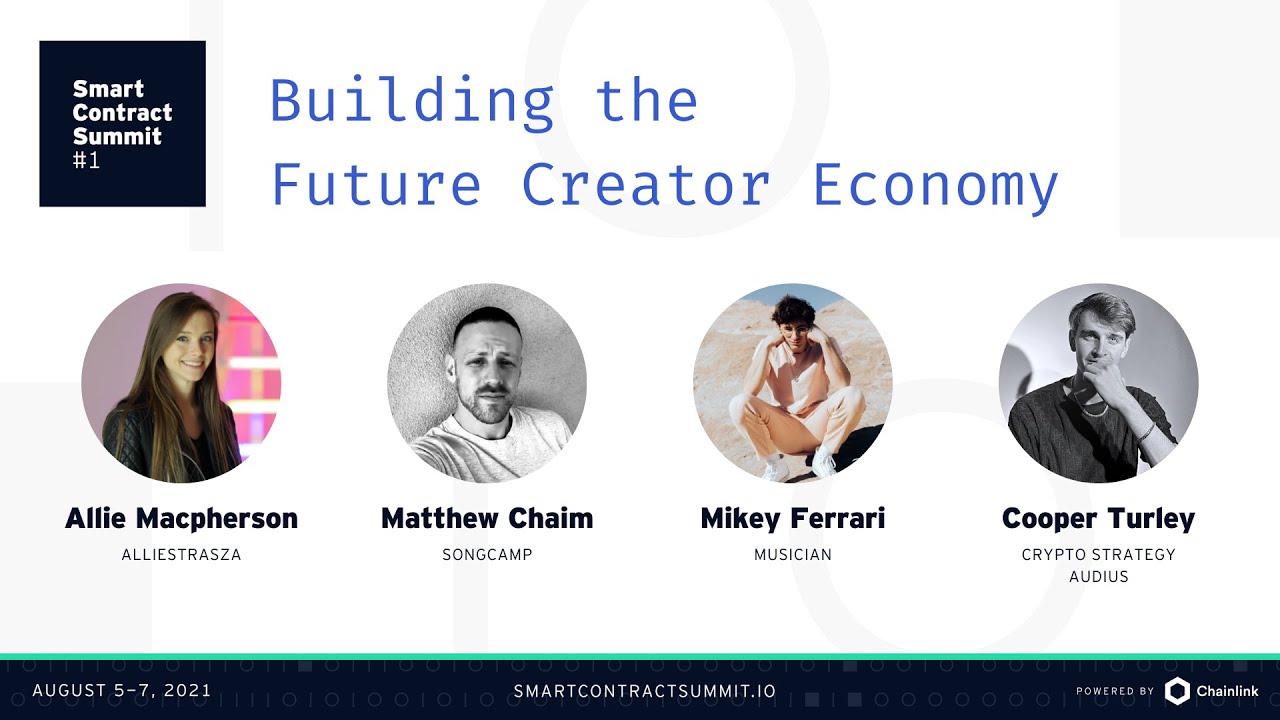 Smart Contract Summit #1

Building the Future Creator Economy

Allie Macpherson
ALLIESTRASZA

Matthew Chaim
SONGCAMP

Mikey Ferrari
MUSICIAN

Cooper Turley
CRYPTO STRATEGY
AUDIUS

AUGUST 5–7, 2021

SMARTCONTRACTSUMMIT.IO

POWERED BY Chainlink